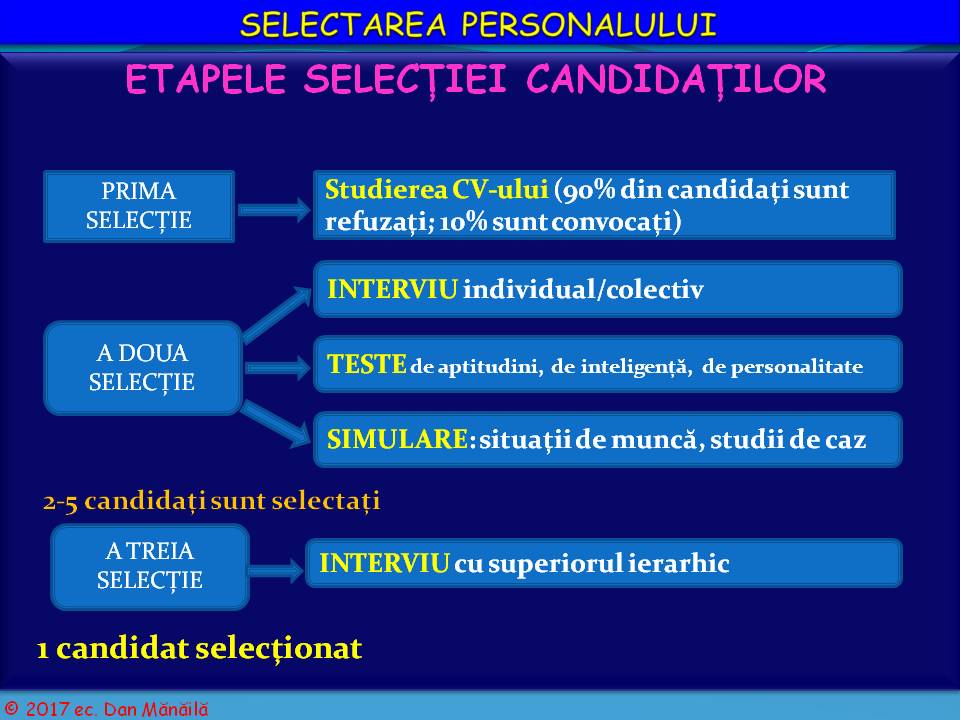 SELECTAREA PERSONALULUI

ETAPELE SELECȚIEI CANDIDAȚILOR

PRIMA SELECȚIE

Studierea CV-ului (90% din candidați sunt refuzați; 10% sunt convocați)

A DOUA SELECȚIE

INTERVIU individual/colectiv

TESTE de aptitudini, de inteligență, de personalitate

SIMULARE: situații de muncă, studii de caz

2-5 candidați sunt selectați

A TREIA SELECȚIE

INTERVIU cu superiorul ierarhic

1 candidat selecționat

© 2017 ec. Dan Mănăilă